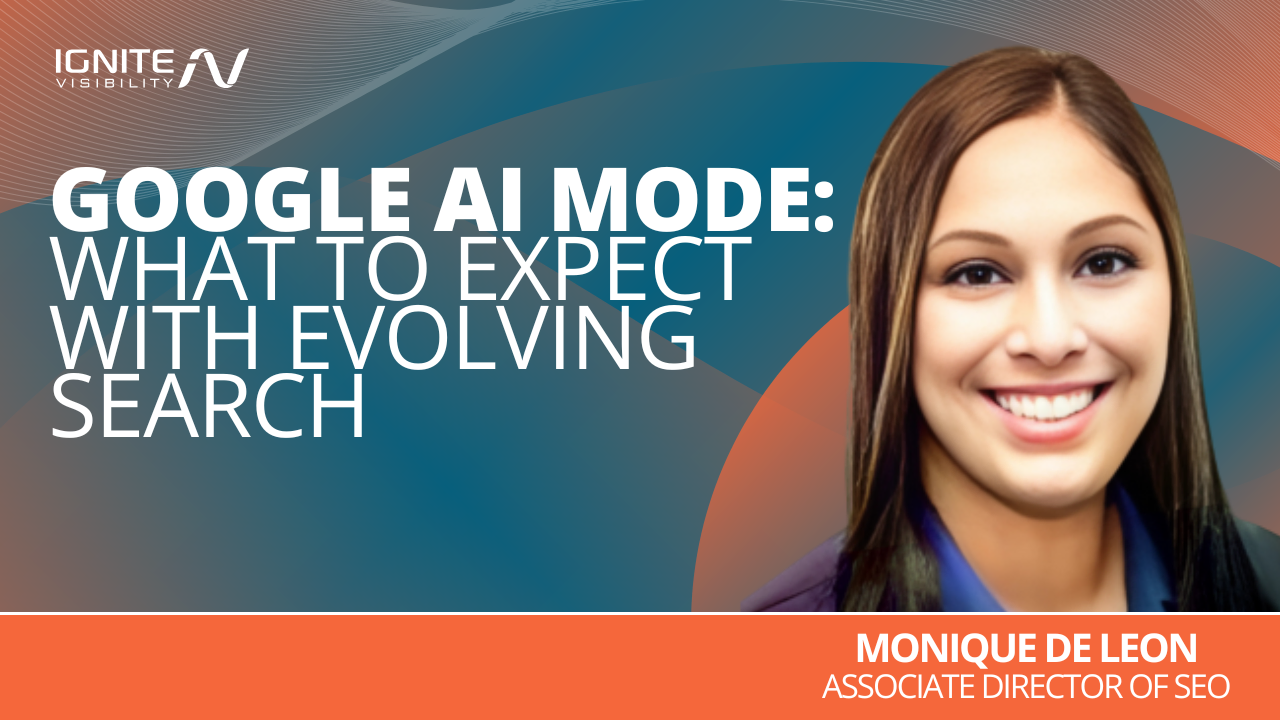 IGNITE VISIBILITY

GOOGLE AI MODE: WHAT TO EXPECT WITH EVOLVING SEARCH

MONIQUE DE LEON
ASSOCIATE DIRECTOR OF SEO